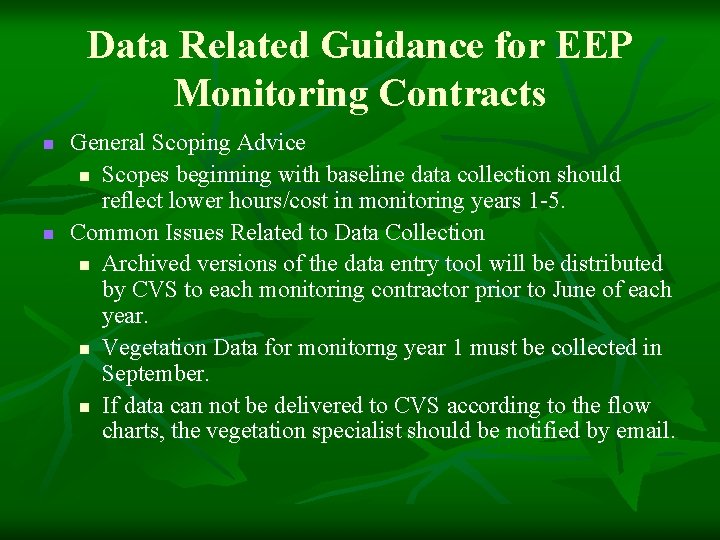 Data Related Guidance for EEP Monitoring Contracts

- General Scoping Advice
  - Scopes beginning with baseline data collection should reflect lower hours/cost in monitoring years 1-5.
- Common Issues Related to Data Collection
  - Archived versions of the data entry tool will be distributed by CVS to each monitoring contractor prior to June of each year.
  - Vegetation Data for monitorng year 1 must be collected in September.
  - If data can not be delivered to CVS according to the flow charts, the vegetation specialist should be notified by email.